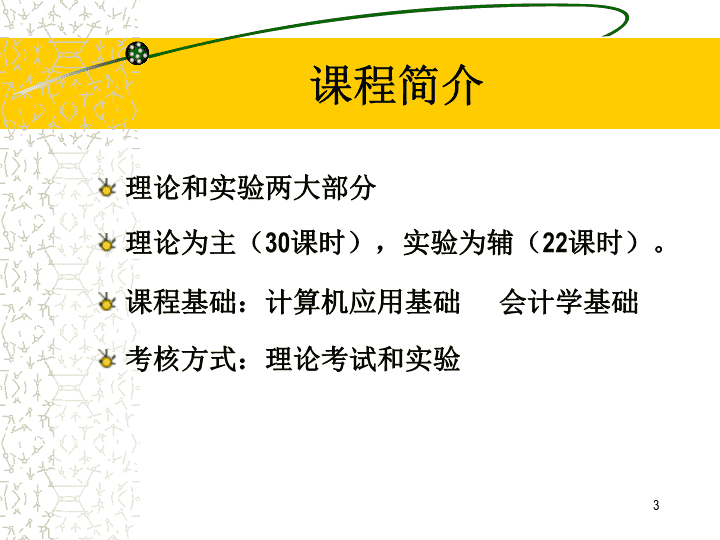 课程简介

理论和实验两大部分

理论为主（30课时），实验为辅（22课时）。

课程基础：计算机应用基础　会计学基础

考核方式：理论考试和实验

3